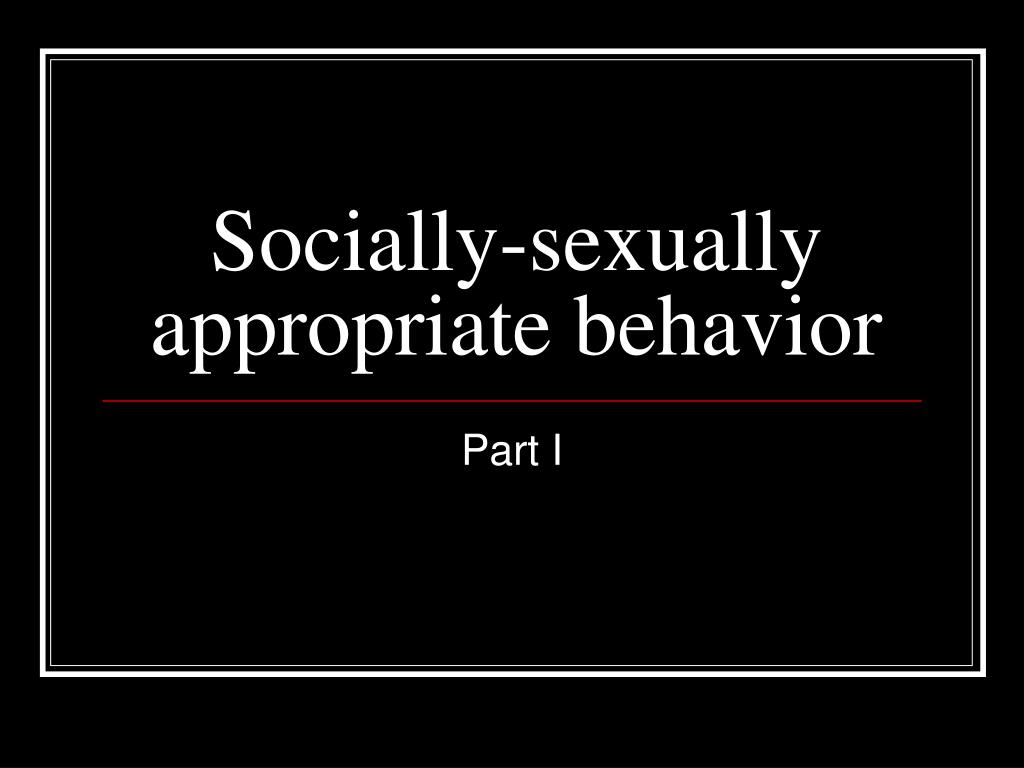 Socially-sexually appropriate behavior

Part I